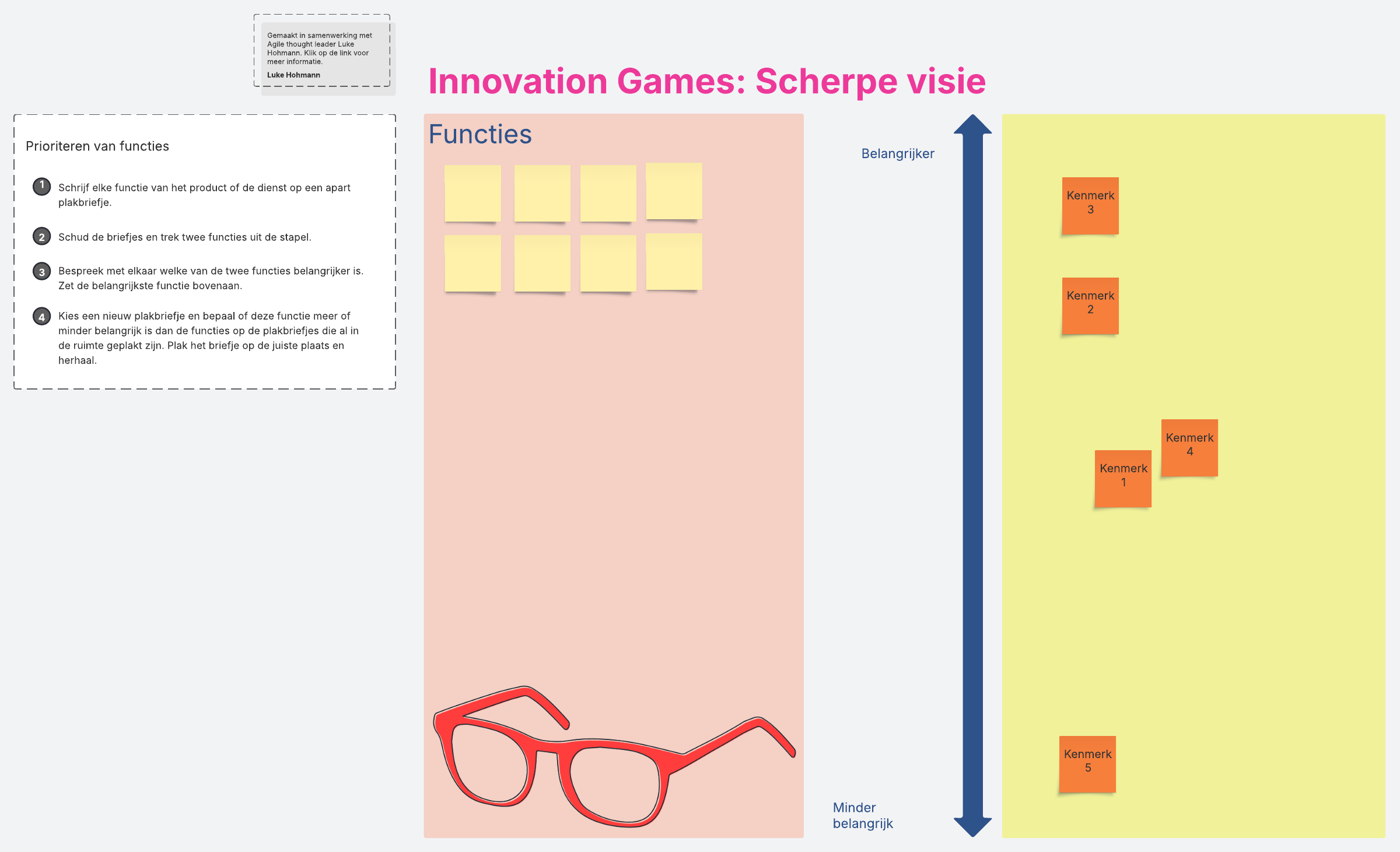 Gemaakt in samenwerking met Agile thought leader Luke Hohmann. Klik op de link voor meer informatie.

Luke Hohmann

Innovation Games: Scherpe visie

Prioriteren van functies

1 Schrijf elke functie van het product of de dienst op een apart plakbriefje.

2 Schud de briefjes en trek twee functies uit de stapel.

3 Bespreek met elkaar welke van de twee functies belangrijker is. Zet de belangrijkste functie bovenaan.

4 Kies een nieuw plakbriefje en bepaal of deze functie meer of minder belangrijk is dan de functies op de plakbriefjes die al in de ruimte geplakt zijn. Plak het briefje op de juiste plaats en herhaal.

Functies

Belangrijker

Minder belangrijk

Kenmerk 3

Kenmerk 2

Kenmerk 4

Kenmerk 1

Kenmerk 5